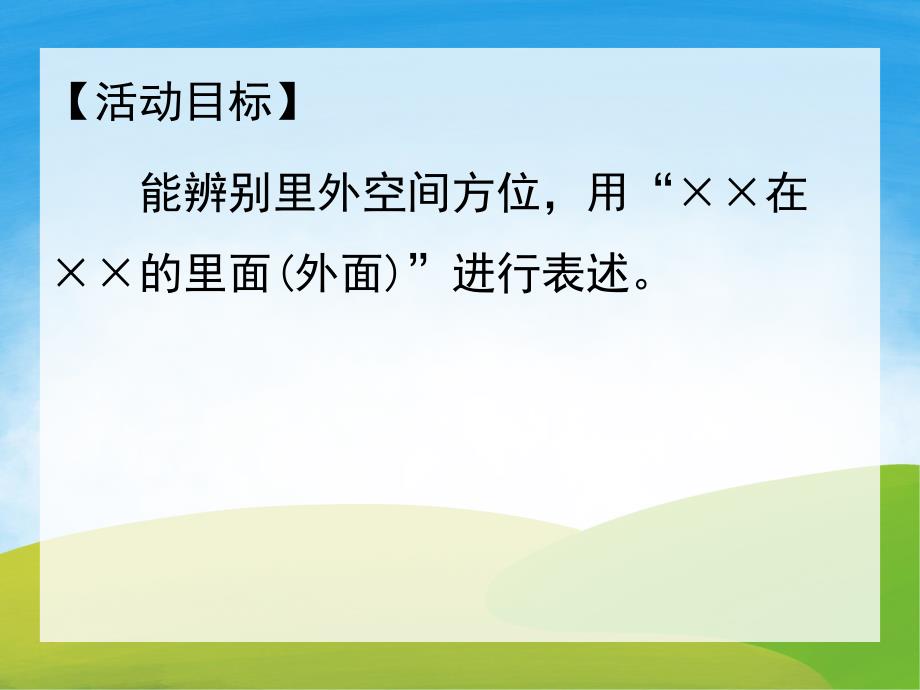 【活动目标】

能辨别里外空间方位，用“××在××的里面(外面)”进行表述。